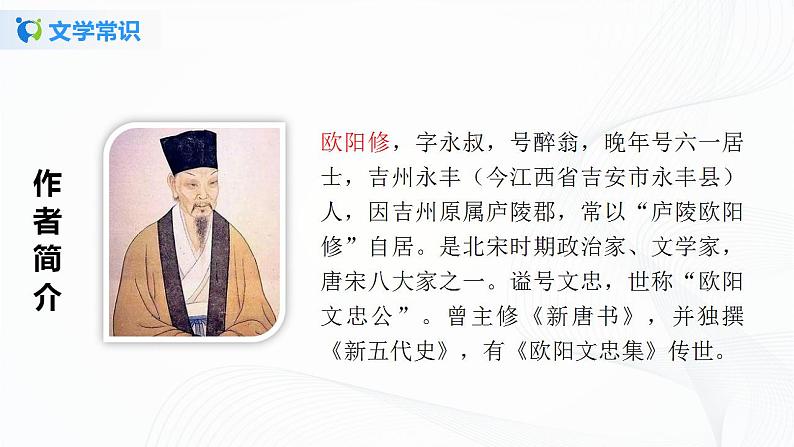 文学常识

作者简介

欧阳修，字永叔，号醉翁，晚年号六一居士，吉州永丰（今江西省吉安市永丰县）人，因吉州原属庐陵郡，常以“庐陵欧阳修”自居。是北宋时期政治家、文学家，唐宋八大家之一。谥号文忠，世称“欧阳文忠公”。曾主修《新唐书》，并独撰《新五代史》，有《欧阳文忠集》传世。